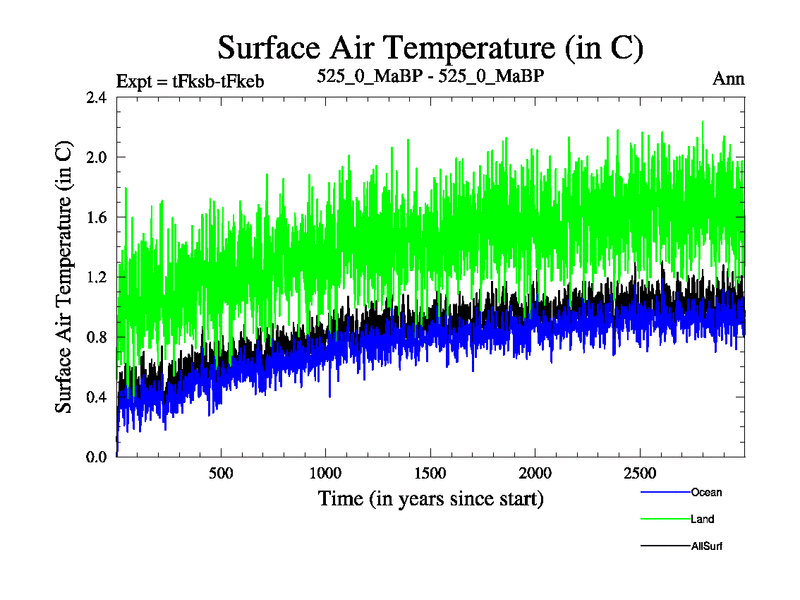 Surface Air Temperature (in C)

Expt = tFksb-tFkeb

525_0_MaBP - 525_0_MaBP

Ann

Surface Air Temperature (in C)

2.4
2.0
1.6
1.2
0.8
0.4
0.0

500
1000
1500
2000
2500

Time (in years since start)

Ocean
Land
AllSurf